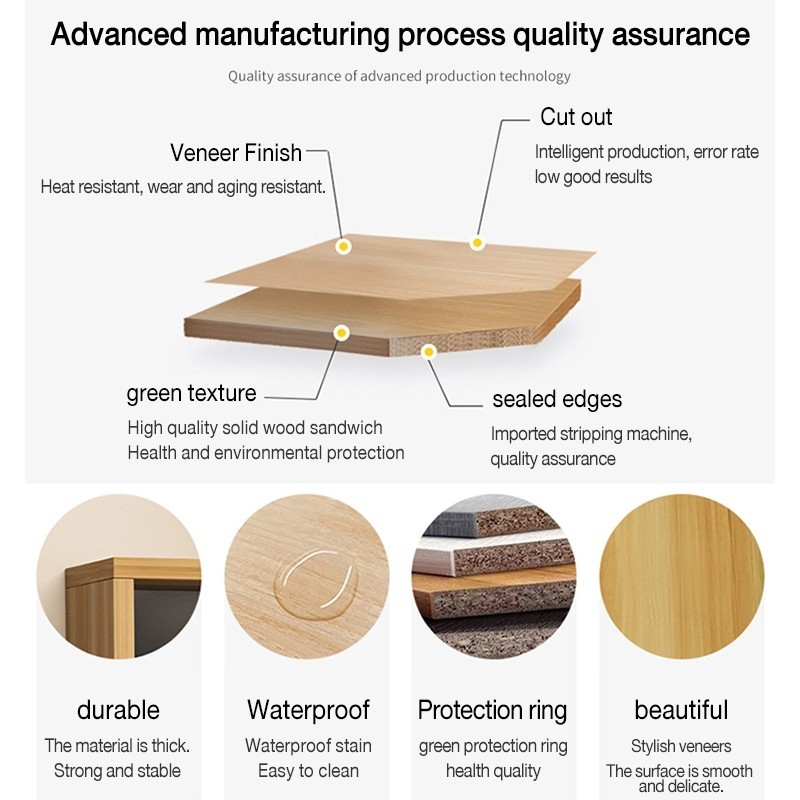 Advanced manufacturing process quality assurance

Quality assurance of advanced production technology

Veneer Finish
Heat resistant, wear and aging resistant.

Cut out
Intelligent production, error rate low good results

green texture
High quality solid wood sandwich
Health and environmental protection

sealed edges
Imported stripping machine, quality assurance

durable
The material is thick.
Strong and stable

Waterproof
Waterproof stain
Easy to clean

Protection ring
green protection ring
health quality

beautiful
Stylish veneers
The surface is smooth and delicate.